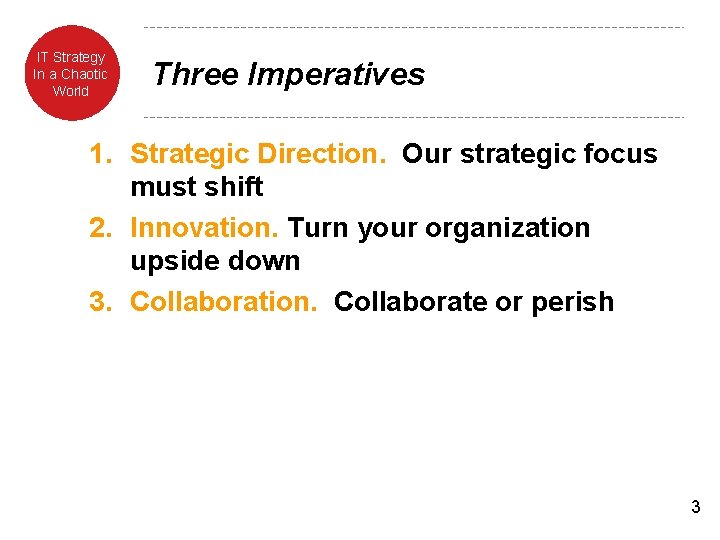 IT Strategy In a Chaotic World

Three Imperatives

1. Strategic Direction. Our strategic focus must shift
2. Innovation. Turn your organization upside down
3. Collaboration. Collaborate or perish

3